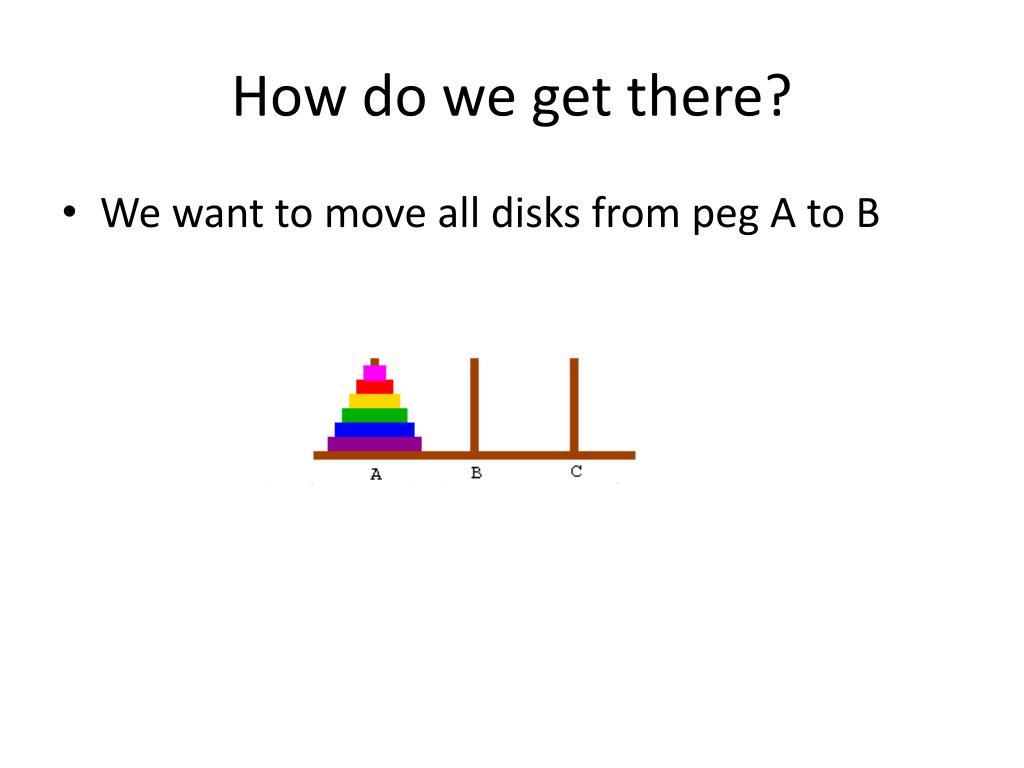 How do we get there?

• We want to move all disks from peg A to B

A B C